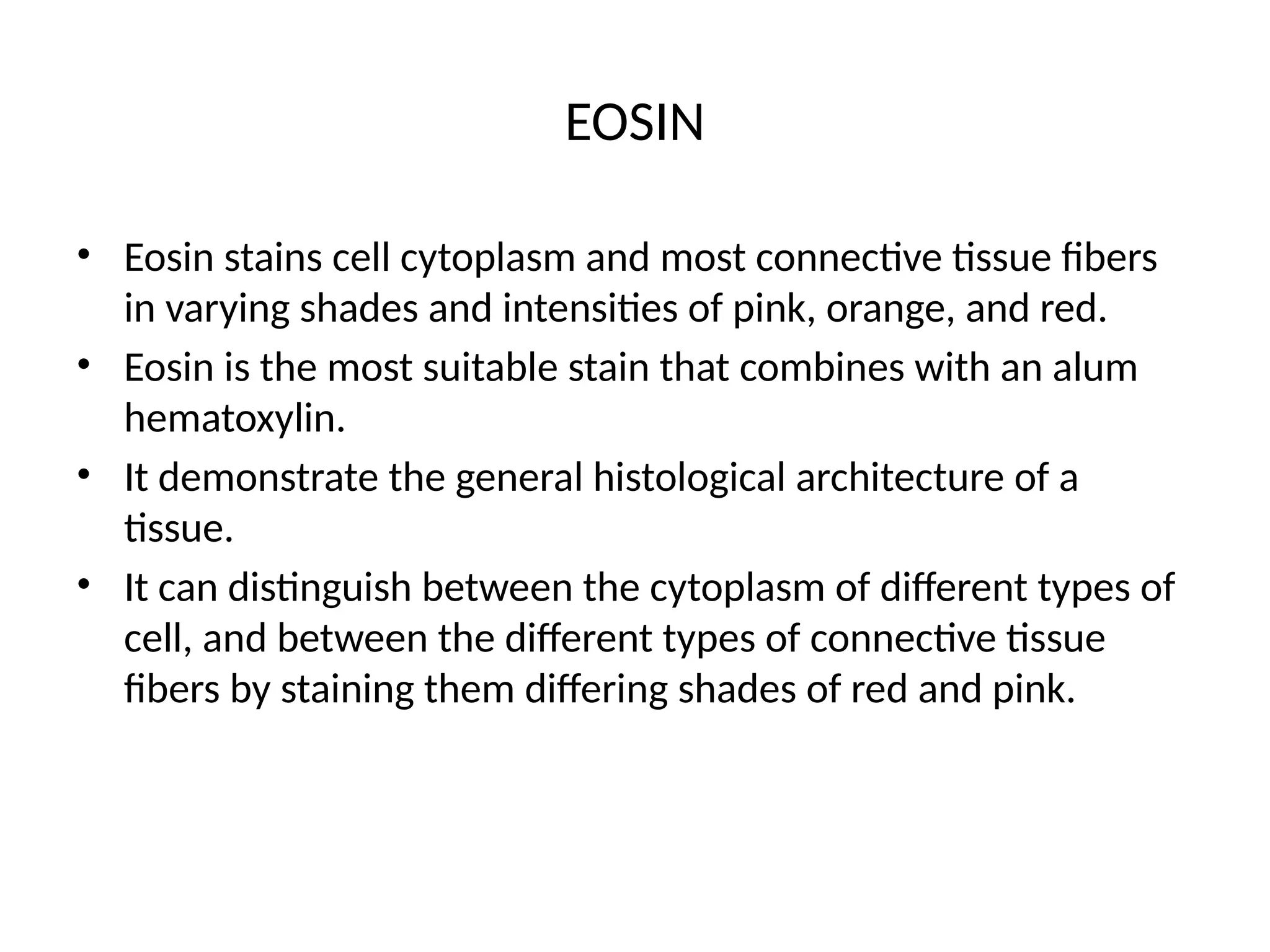 EOSIN

• Eosin stains cell cytoplasm and most connective tissue fibers in varying shades and intensities of pink, orange, and red.
• Eosin is the most suitable stain that combines with an alum hematoxylin.
• It demonstrate the general histological architecture of a tissue.
• It can distinguish between the cytoplasm of different types of cell, and between the different types of connective tissue fibers by staining them differing shades of red and pink.